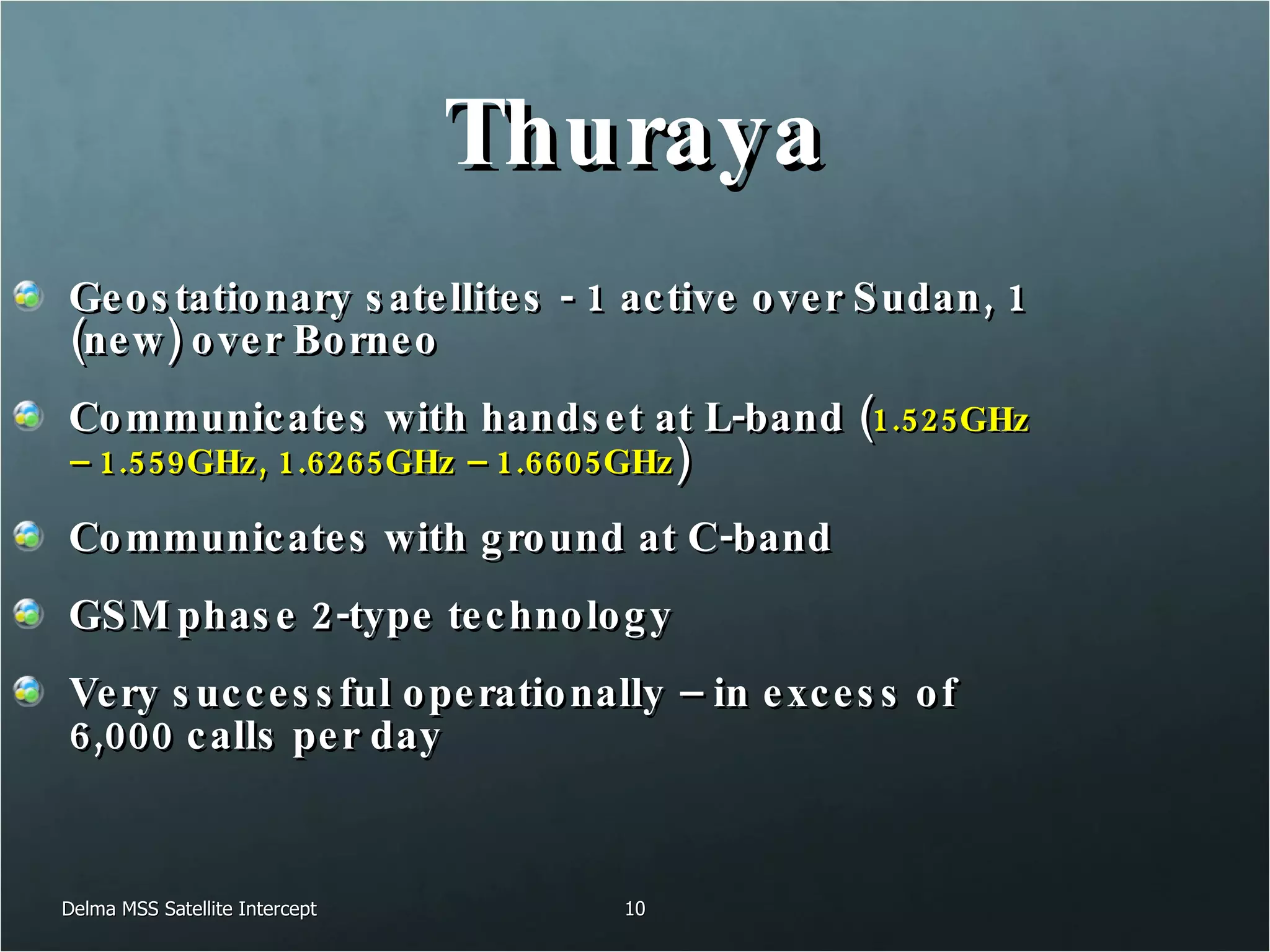 Thuraya

Geostationary satellites - 1 active over Sudan, 1 (new) over Borneo

Communicates with handset at L-band (1.525GHz – 1.559GHz, 1.6265GHz – 1.6605GHz)

Communicates with ground at C-band

GSM phase 2-type technology

Very successful operationally – in excess of 6,000 calls per day

Delma MSS Satellite Intercept

10